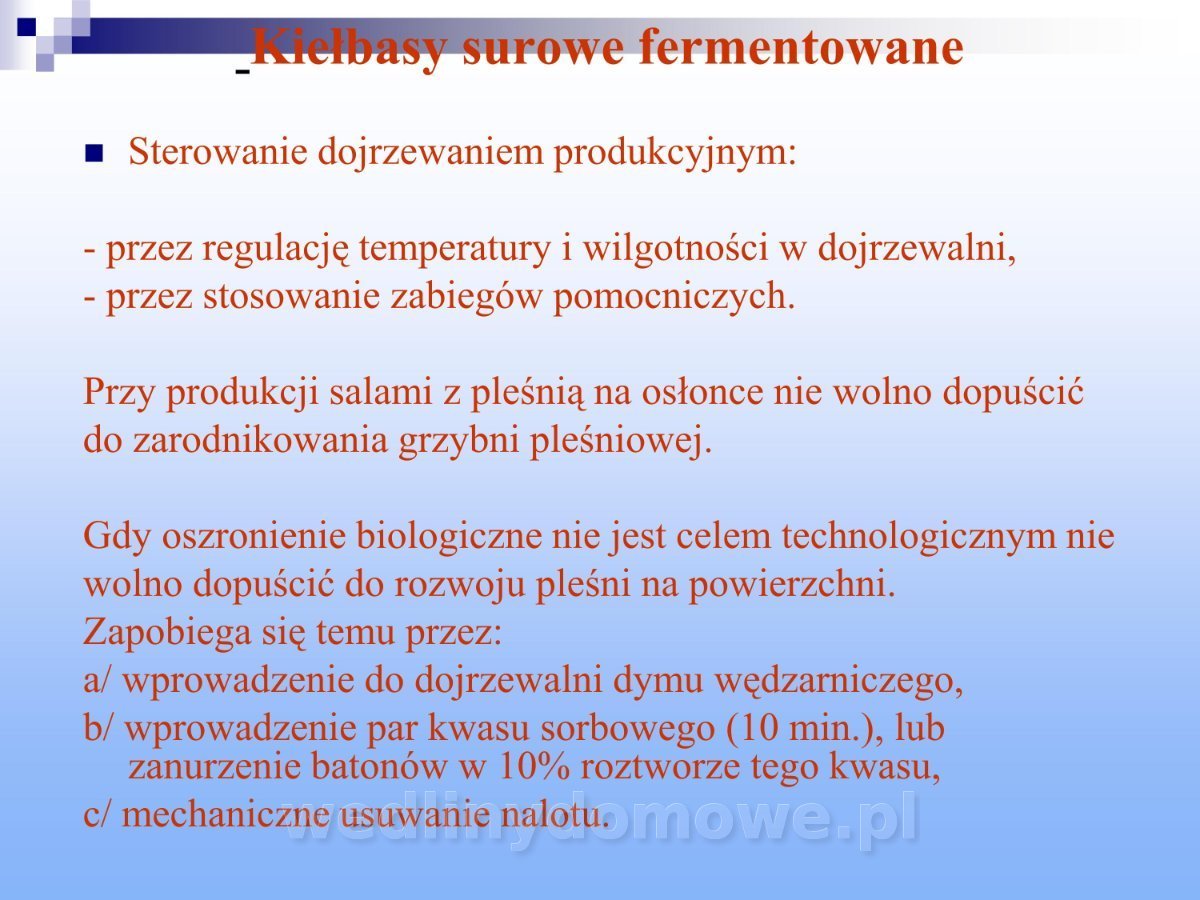 Kiełbasy surowe fermentowane

Sterowanie dojrzewaniem produkcyjnym:

- przez regulację temperatury i wilgotności w dojrzewalni,
- przez stosowanie zabiegów pomocniczych.

Przy produkcji salami z pleśnią na osłonce nie wolno dopuścić do zarodnikowania grzybni pleśniowej.

Gdy oszronienie biologiczne nie jest celem technologicznym nie wolno dopuścić do rozwoju pleśni na powierzchni.
Zapobiega się temu przez:
a/ wprowadzenie do dojrzewalni dymu wędzarniczego,
b/ wprowadzenie par kwasu sorbowego (10 min.), lub zanurzenie batonów w 10% roztworze tego kwasu,
c/ mechaniczne usuwanie nalotu.

wedlinydomowe.pl